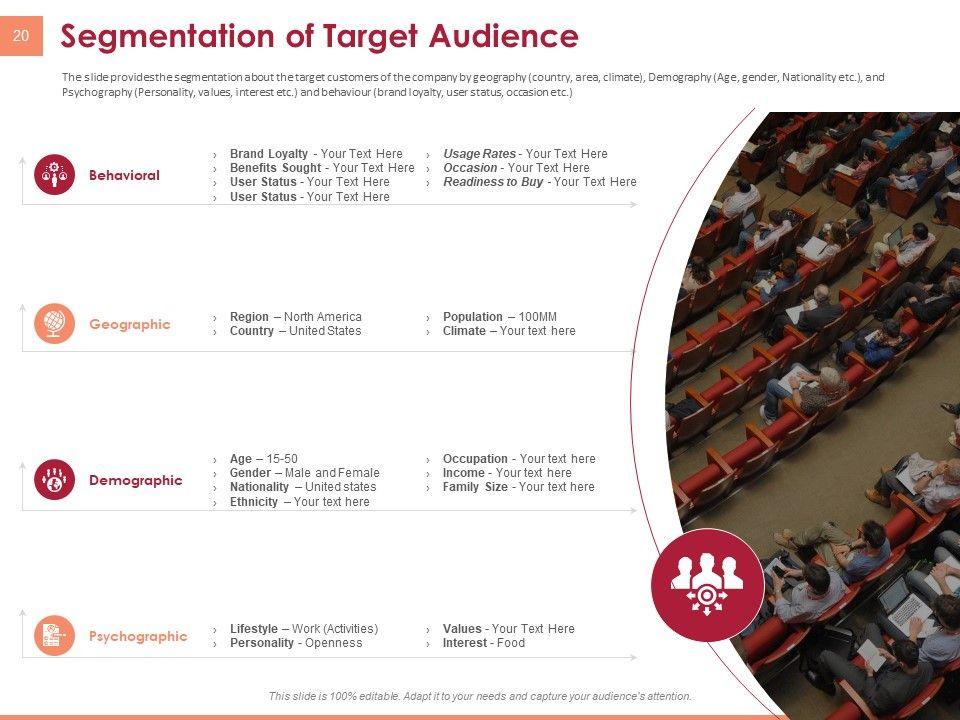 20

Segmentation of Target Audience

The slide provides the segmentation about the target customers of the company by geography (country, area, climate), Demography (Age, gender, Nationality etc.), and Psychography (Personality, values, interest etc.) and behaviour (brand loyalty, user status, occasion etc.)

Behavioral

› Brand Loyalty - Your Text Here
› Benefits Sought - Your Text Here
› User Status - Your Text Here
› User Status - Your Text Here

› Usage Rates - Your Text Here
› Occasion - Your Text Here
› Readiness to Buy - Your Text Here

Geographic

› Region – North America
› Country – United States

› Population – 100MM
› Climate – Your text here

Demographic

› Age – 15-50
› Gender – Male and Female
› Nationality – United states
› Ethnicity – Your text here

› Occupation - Your text here
› Income - Your text here
› Family Size - Your text here

Psychographic

› Lifestyle – Work (Activities)
› Personality - Openness

› Values - Your Text Here
› Interest - Food

This slide is 100% editable. Adapt it to your needs and capture your audience's attention.